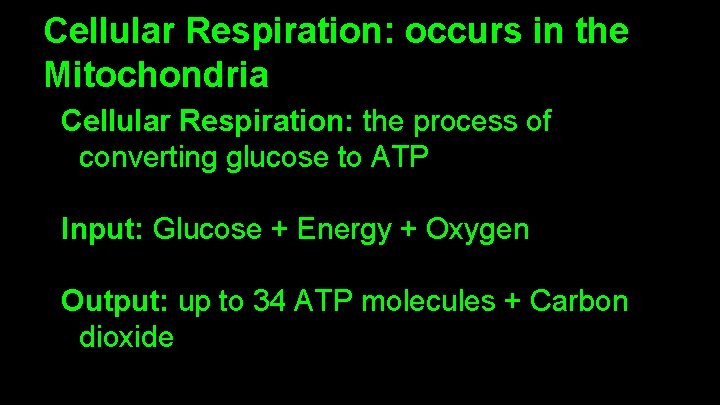 Cellular Respiration: occurs in the Mitochondria

Cellular Respiration: the process of converting glucose to ATP

Input: Glucose + Energy + Oxygen

Output: up to 34 ATP molecules + Carbon dioxide